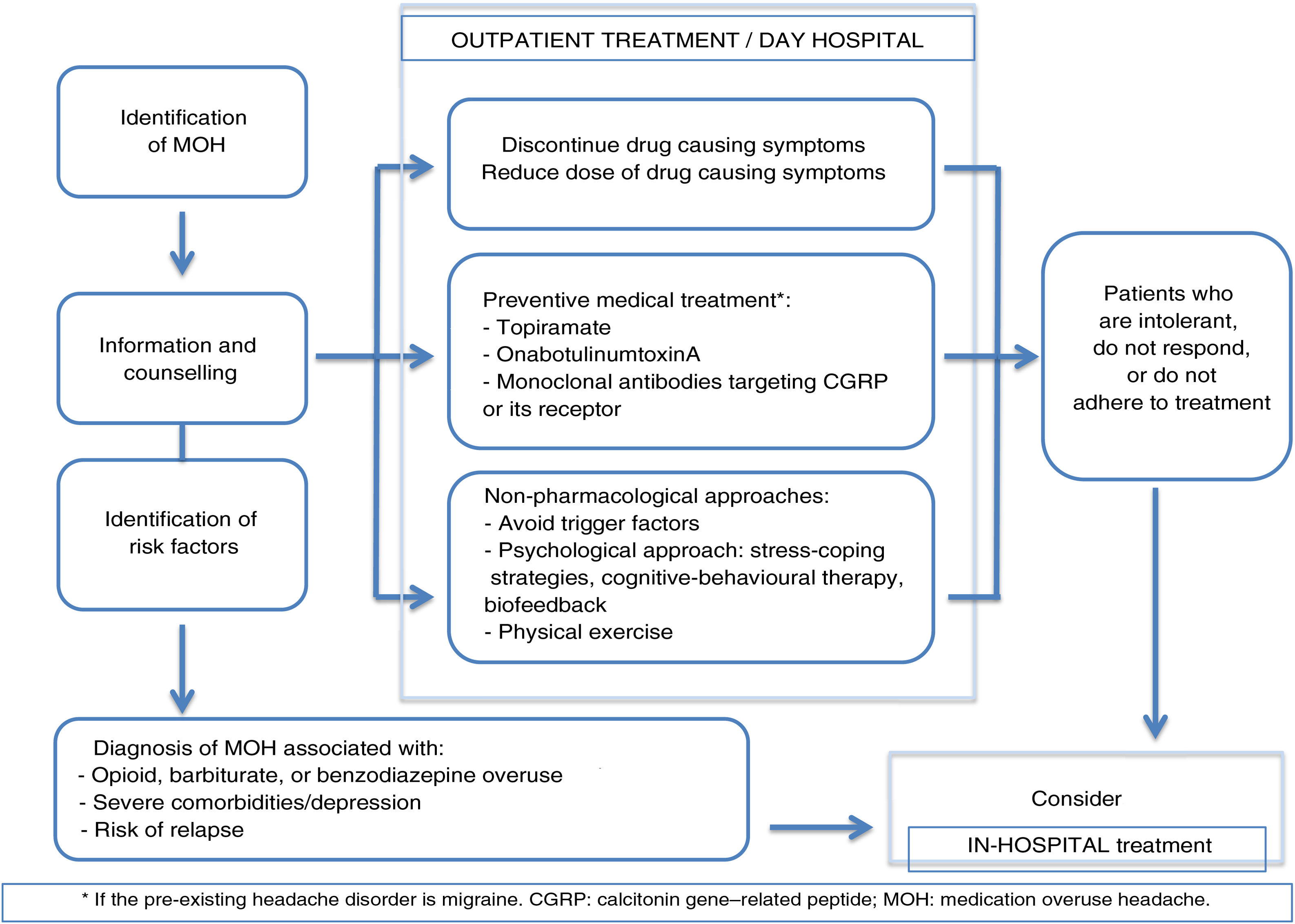 OUTPATIENT TREATMENT / DAY HOSPITAL

Identification of MOH

Information and counselling

Identification of risk factors

Discontinue drug causing symptoms
Reduce dose of drug causing symptoms

Preventive medical treatment*:
- Topiramate
- OnabotulinumtoxinA
- Monoclonal antibodies targeting CGRP or its receptor

Non-pharmacological approaches:
- Avoid trigger factors
- Psychological approach: stress-coping strategies, cognitive-behavioural therapy, biofeedback
- Physical exercise

Patients who are intolerant, do not respond, or do not adhere to treatment

Diagnosis of MOH associated with:
- Opioid, barbiturate, or benzodiazepine overuse
- Severe comorbidities/depression
- Risk of relapse

Consider
IN-HOSPITAL treatment

* If the pre-existing headache disorder is migraine. CGRP: calcitonin gene–related peptide; MOH: medication overuse headache.